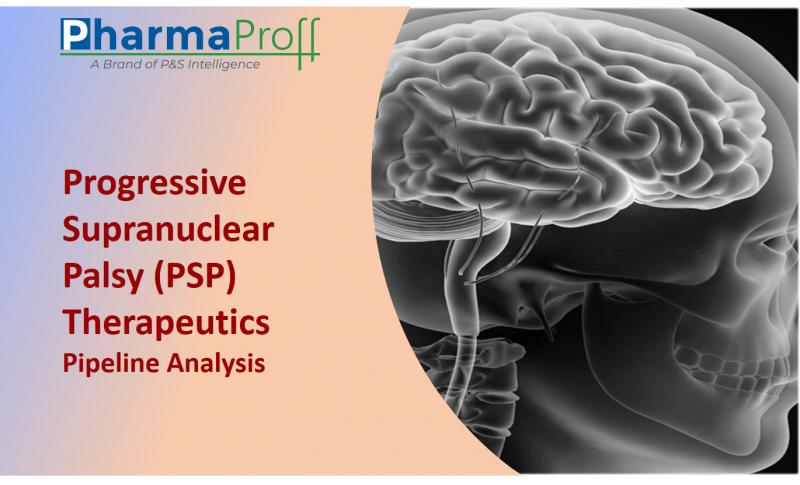 PharmaProff
A Brand of P&S Intelligence

Progressive Supranuclear Palsy (PSP) Therapeutics
Pipeline Analysis